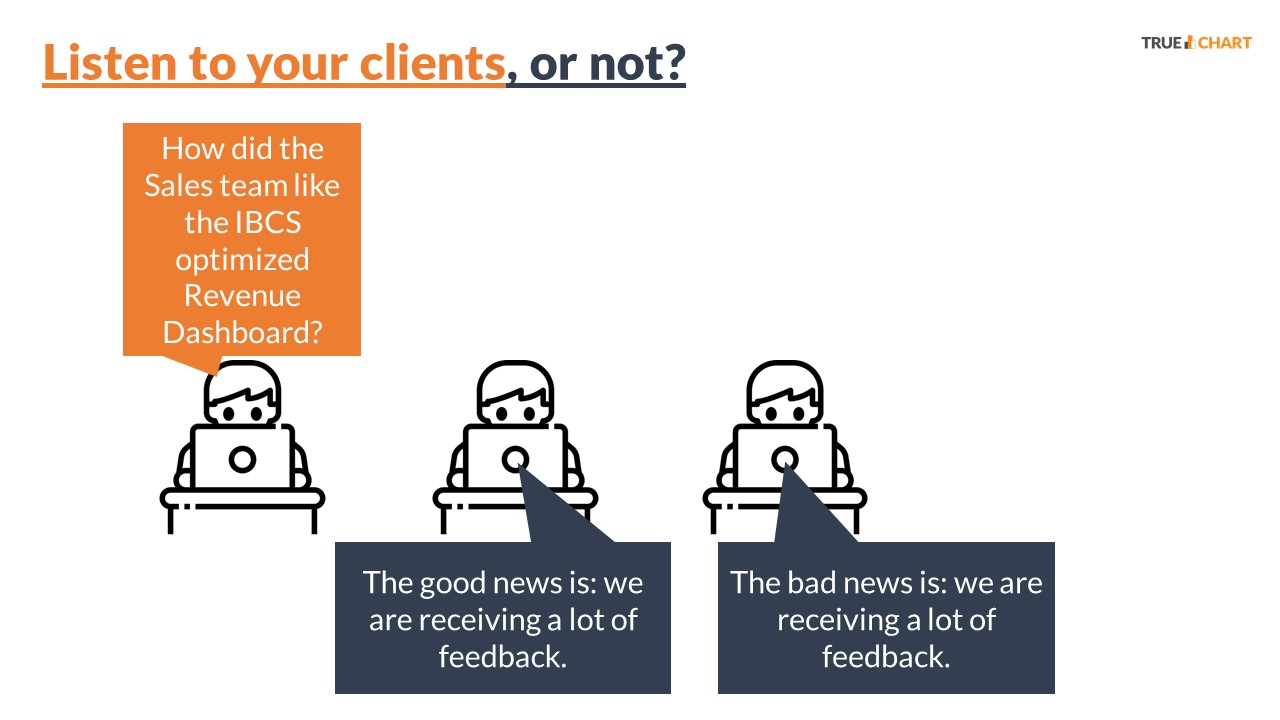 Listen to your clients, or not?

TRUE CHART

How did the Sales team like the IBCS optimized Revenue Dashboard?

The good news is: we are receiving a lot of feedback.

The bad news is: we are receiving a lot of feedback.